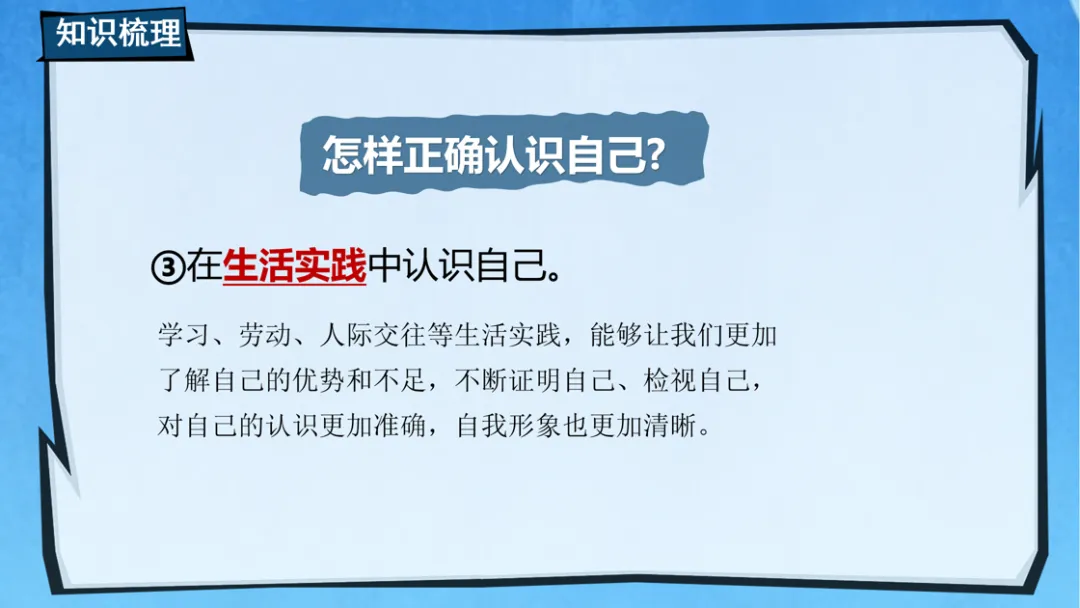 知识梳理

怎样正确认识自己?

③在生活实践中认识自己。

学习、劳动、人际交往等生活实践，能够让我们更加了解自己的优势和不足，不断证明自己、检视自己，对自己的认识更加准确，自我形象也更加清晰。